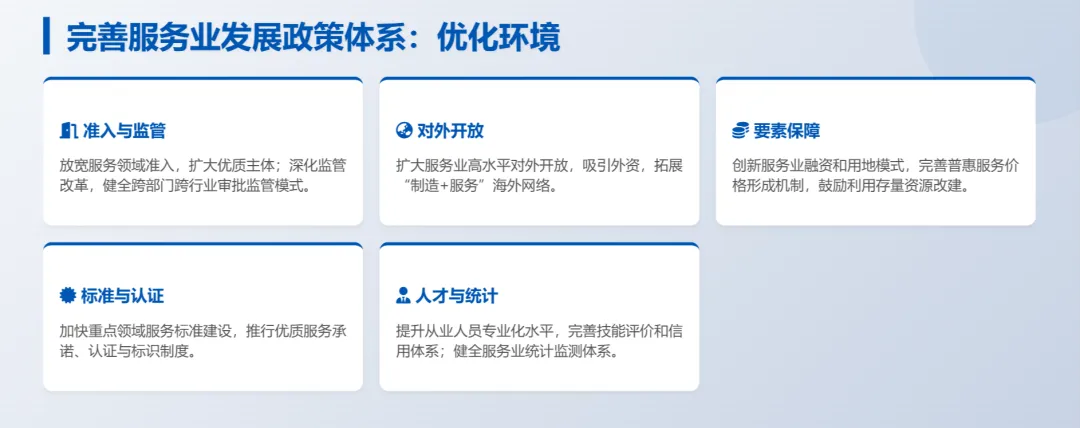 完善服务业发展政策体系：优化环境

准入与监管

放宽服务领域准入，扩大优质主体；深化监管改革，健全跨部门跨行业审批监管模式。

对外开放

扩大服务业高水平对外开放，吸引外资，拓展“制造+服务”海外网络。

要素保障

创新服务业融资和用地模式，完善普惠服务价格形成机制，鼓励利用存量资源改建。

标准与认证

加快重点领域服务标准建设，推行优质服务承诺、认证与标识制度。

人才与统计

提升从业人员专业化水平，完善技能评价和信用体系；健全服务业统计监测体系。